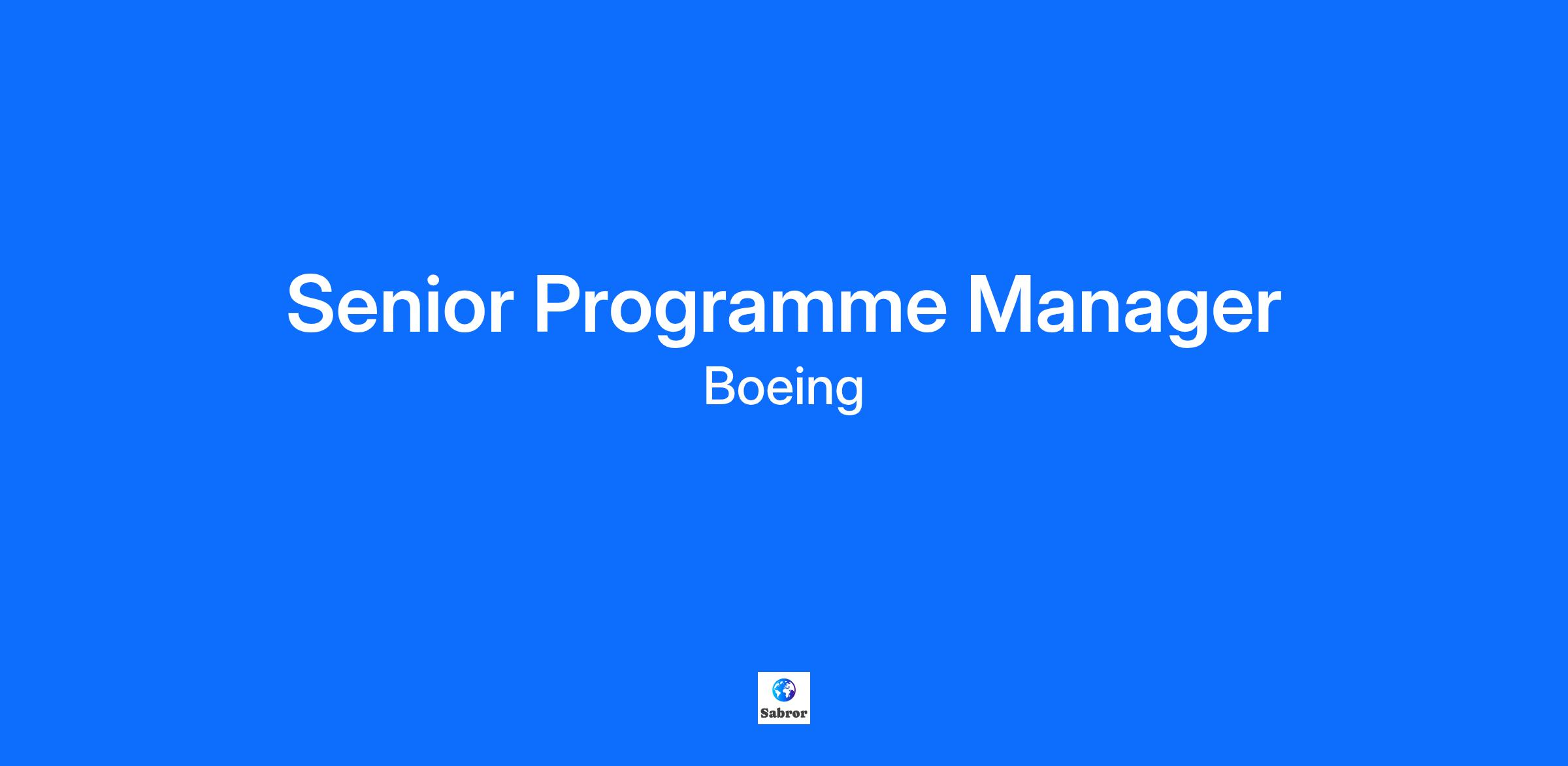 Senior Programme Manager
Boeing

Sabror